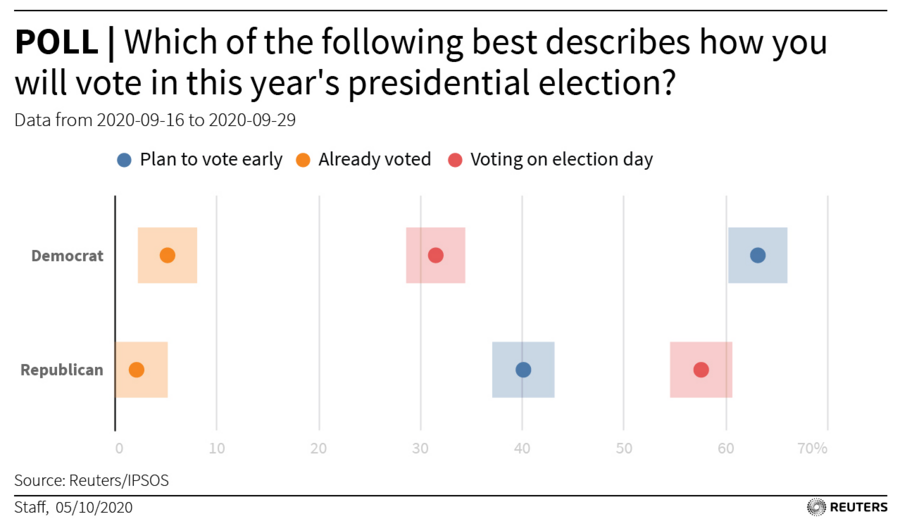 POLL | Which of the following best describes how you will vote in this year's presidential election?

Data from 2020-09-16 to 2020-09-29

Plan to vote early
Already voted
Voting on election day

Democrat
Republican

0
10
20
30
40
50
60
70%

Source: Reuters/IPSOS

Staff, 05/10/2020

REUTERS